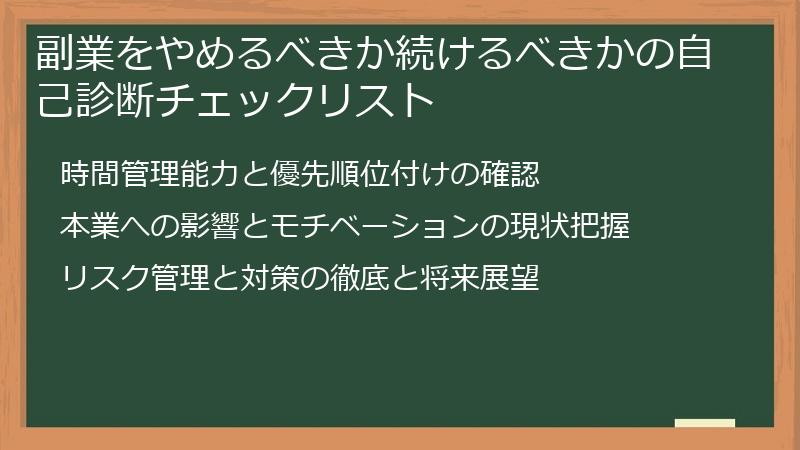 副業をやめるべきか続けるべきかの自己診断チェックリスト

時間管理能力と優先順位付けの確認

本業への影響とモチベーションの現状把握

リスク管理と対策の徹底と将来展望